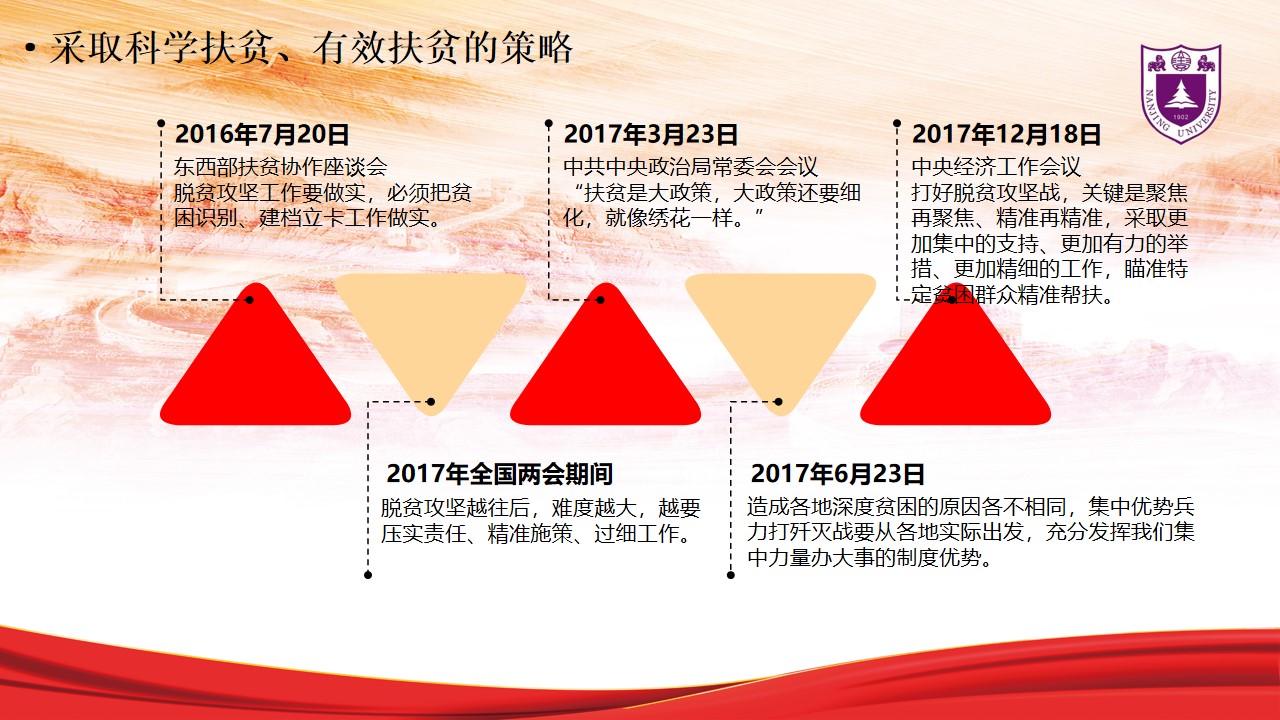 • 采取科学扶贫、有效扶贫的策略

NANJING UNIVERSITY 1902

2016年7月20日
东西部扶贫协作座谈会
脱贫攻坚工作要做实，必须把贫困识别、建档立卡工作做实。

2017年3月23日
中共中央政治局常委会会议
“扶贫是大政策，大政策还要细化，就像绣花一样。”

2017年12月18日
中央经济工作会议
打好脱贫攻坚战，关键是聚焦再聚焦、精准再精准，采取更加集中的支持、更加有力的举措、更加精细的工作，瞄准特定贫困群众精准帮扶。

2017年全国两会期间
脱贫攻坚越往后，难度越大，越要压实责任、精准施策、过细工作。

2017年6月23日
造成各地深度贫困的原因各不相同，集中优势兵力打歼灭战要从各地实际出发，充分发挥我们集中力量办大事的制度优势。